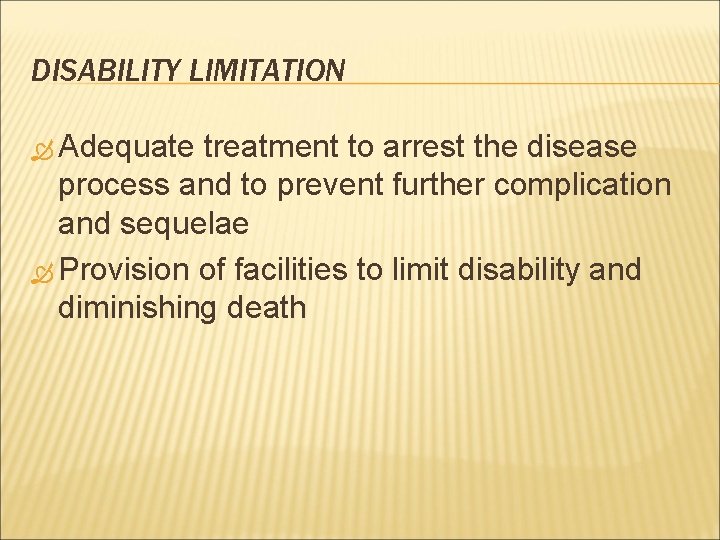 DISABILITY LIMITATION

Adequate treatment to arrest the disease process and to prevent further complication and sequelae

Provision of facilities to limit disability and diminishing death